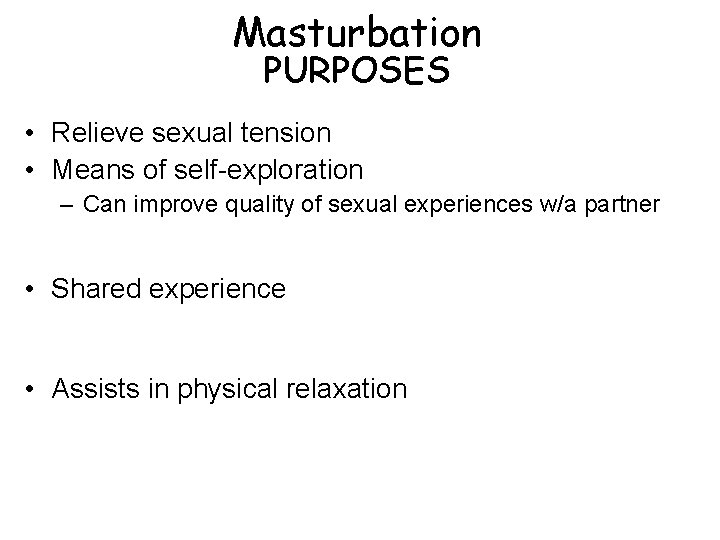 Masturbation
PURPOSES

• Relieve sexual tension
• Means of self-exploration
– Can improve quality of sexual experiences w/a partner

• Shared experience

• Assists in physical relaxation